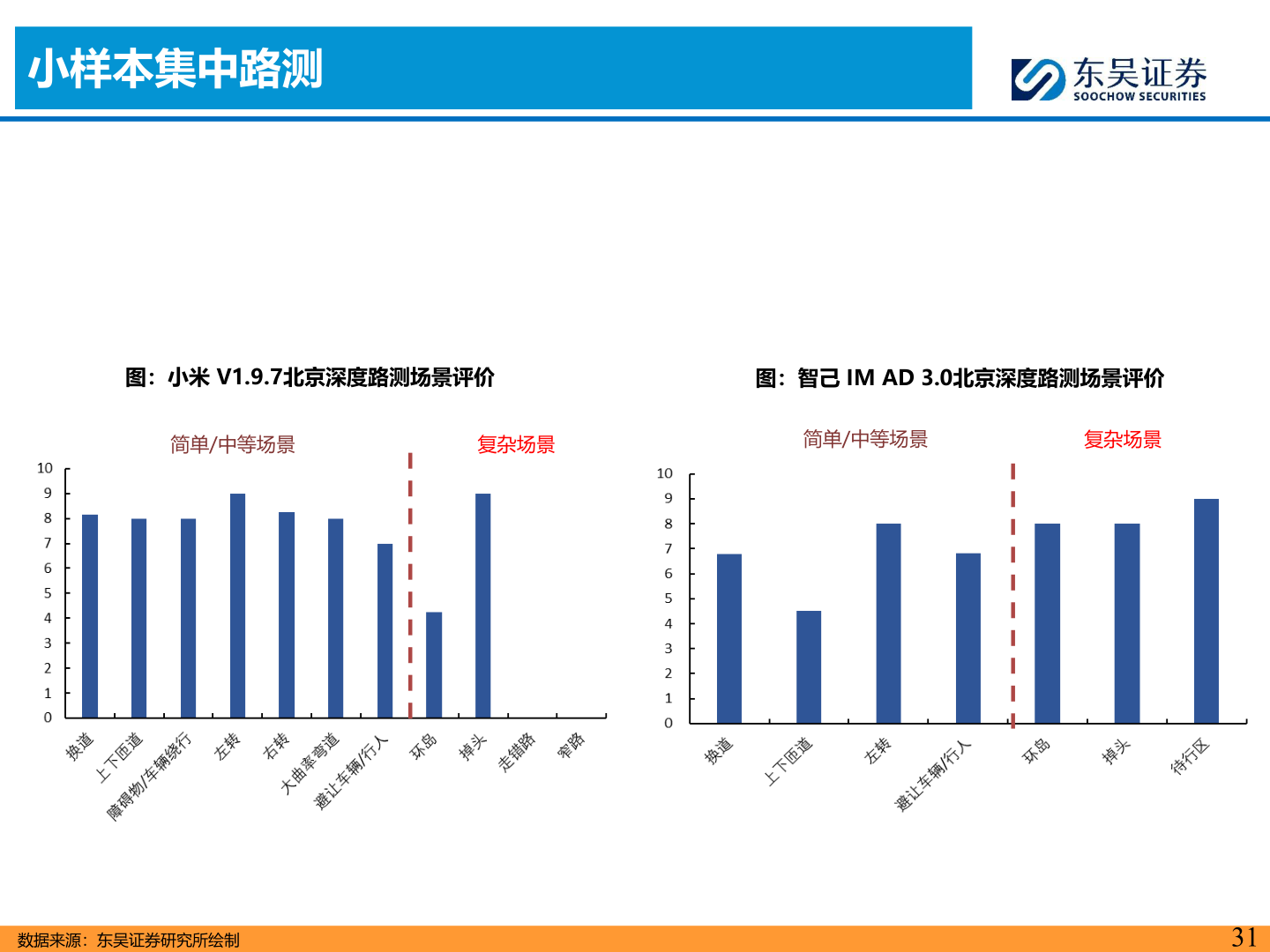 小样本集中路测

东吴证券
SOOCHOW SECURITIES

图：小米 V1.9.7北京深度路测场景评价

简单/中等场景
复杂场景

10
9
8
7
6
5
4
3
2
1
0

换道
上下匝道
障碍物/车辆绕行
左转
右转
大曲率弯道
避让车辆/行人
环岛
掉头
走错路
窄路

图：智己 IM AD 3.0北京深度路测场景评价

简单/中等场景
复杂场景

10
9
8
7
6
5
4
3
2
1
0

换道
上下匝道
左转
避让车辆/行人
环岛
掉头
待行区

数据来源：东吴证券研究所绘制

31